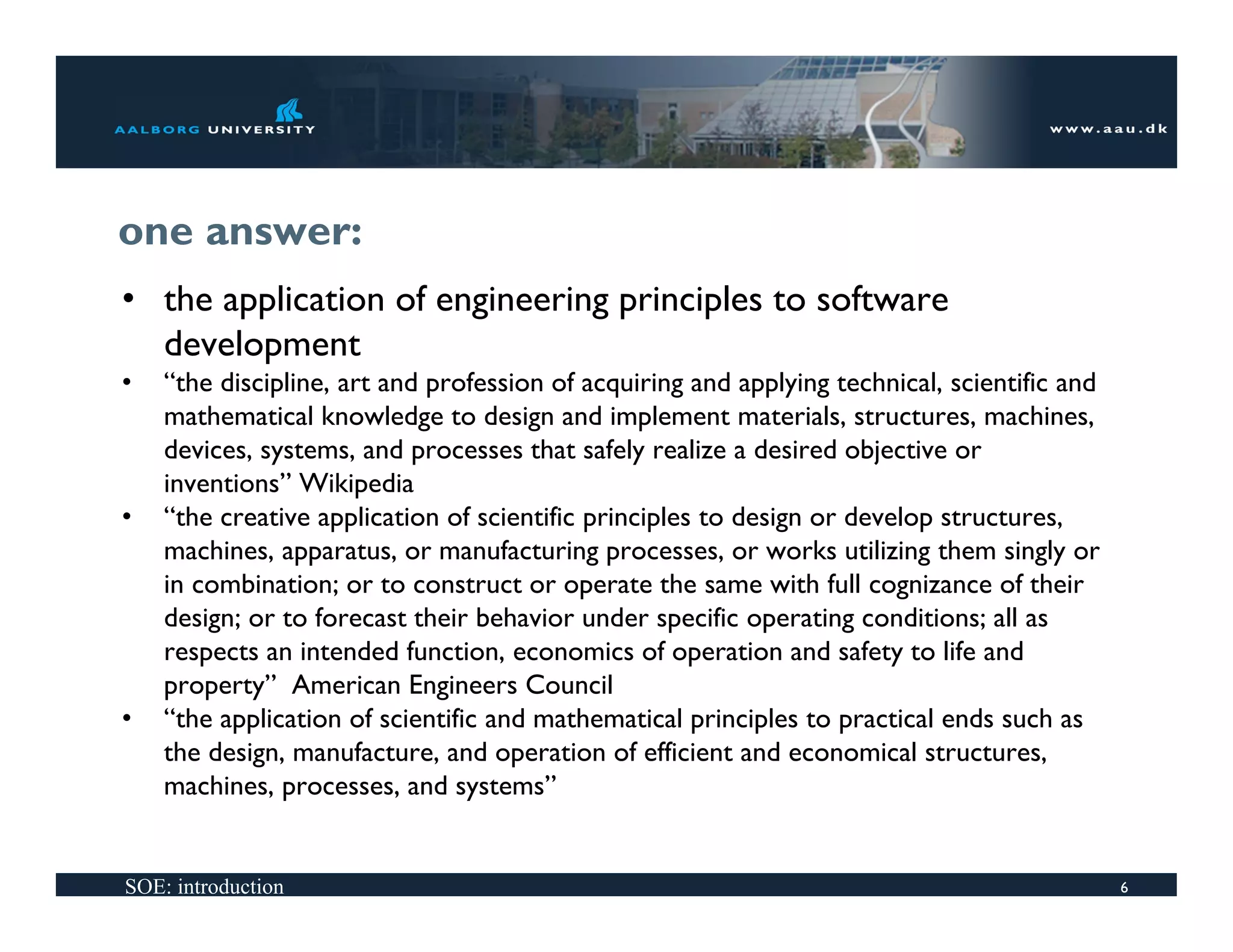 AALBORG UNIVERSITY

www.aau.dk

one answer:

• the application of engineering principles to software development
• “the discipline, art and profession of acquiring and applying technical, scientific and mathematical knowledge to design and implement materials, structures, machines, devices, systems, and processes that safely realize a desired objective or inventions” Wikipedia
• “the creative application of scientific principles to design or develop structures, machines, apparatus, or manufacturing processes, or works utilizing them singly or in combination; or to construct or operate the same with full cognizance of their design; or to forecast their behavior under specific operating conditions; all as respects an intended function, economics of operation and safety to life and property” American Engineers Council
• “the application of scientific and mathematical principles to practical ends such as the design, manufacture, and operation of efficient and economical structures, machines, processes, and systems”

SOE: introduction

6